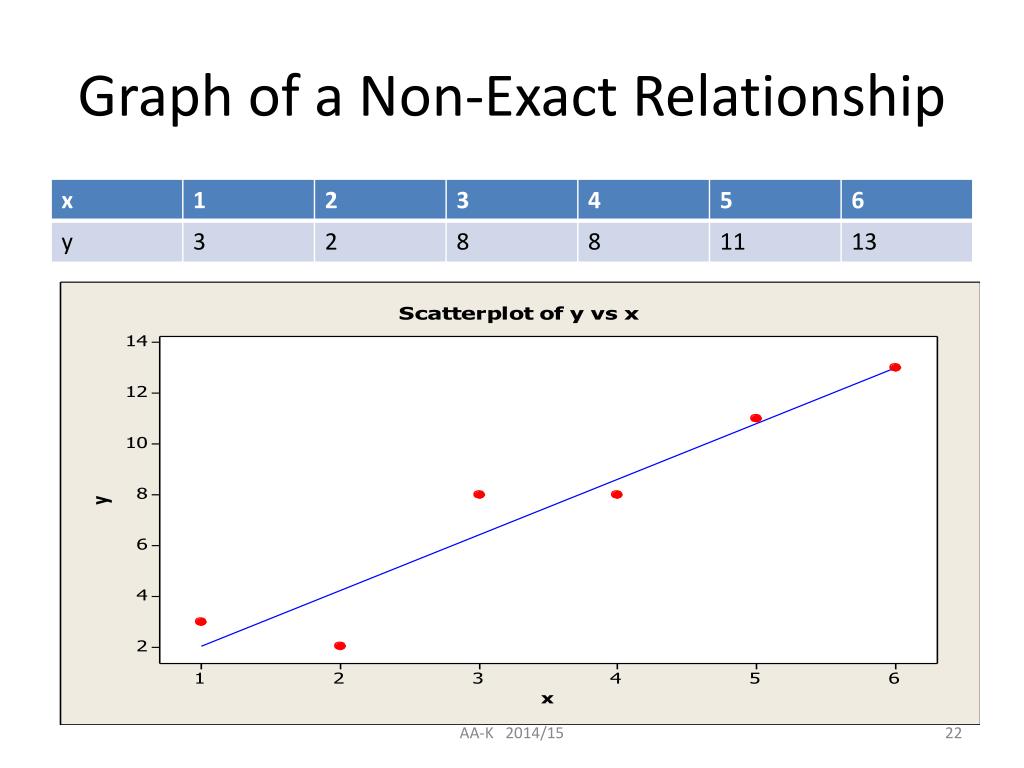 Graph of a Non-Exact Relationship

| x | 1 | 2 | 3 | 4 | 5 | 6 |
|---|---|---|---|---|---|---|
| y | 3 | 2 | 8 | 8 | 11 | 13 |

Scatterplot of y vs x

14
12
10
8
6
4
2

y

1 2 3 4 5 6

x

AA-K 2014/15

22